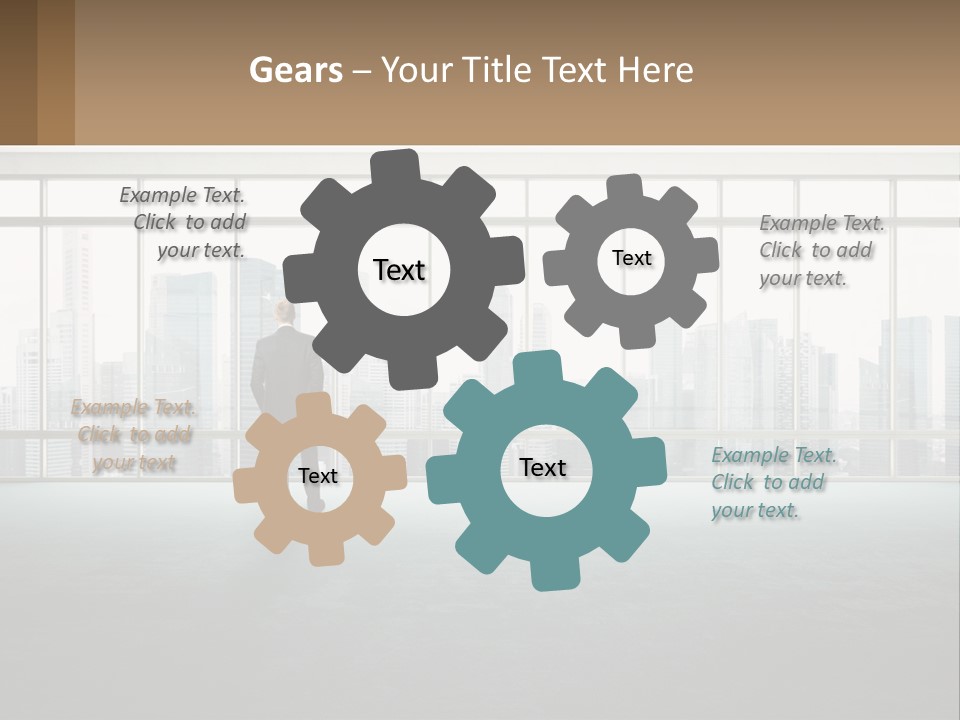 Gears – Your Title Text Here

Example Text. Click to add your text.

Text

Text

Example Text. Click to add your text.

Example Text. Click to add your text

Text

Text

Example Text. Click to add your text.